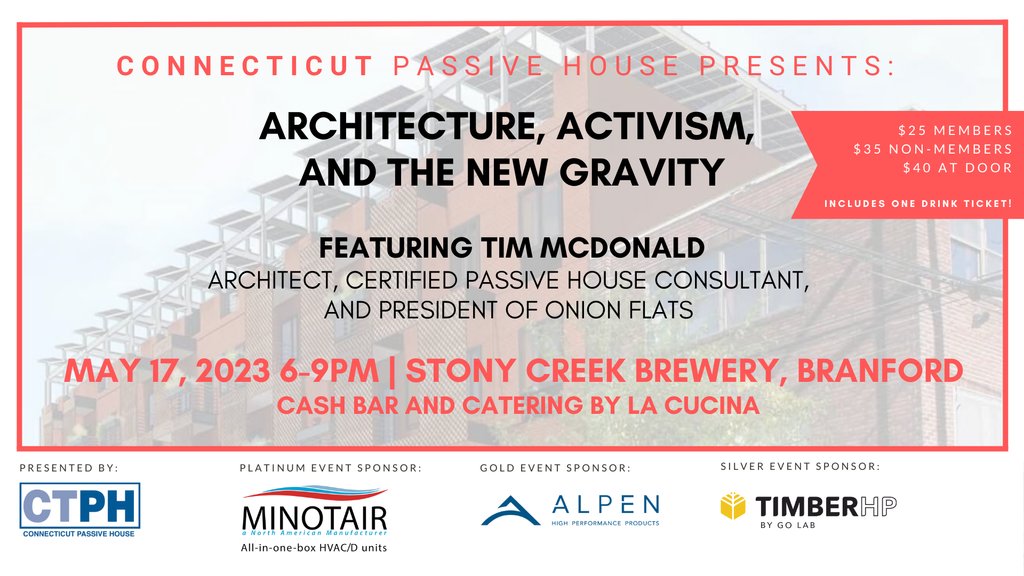 CONNECTICUT PASSIVE HOUSE PRESENTS:

ARCHITECTURE, ACTIVISM, AND THE NEW GRAVITY

$25 MEMBERS
$35 NON-MEMBERS
$40 AT DOOR

INCLUDES ONE DRINK TICKET!

FEATURING TIM MCDONALD
ARCHITECT, CERTIFIED PASSIVE HOUSE CONSULTANT, AND PRESIDENT OF ONION FLATS

MAY 17, 2023 6-9PM | STONY CREEK BREWERY, BRANFORD
CASH BAR AND CATERING BY LA CUCINA

PRESENTED BY:
CTPH
CONNECTICUT PASSIVE HOUSE

PLATINUM EVENT SPONSOR:
MINOTAIR
a North American Manufacturer
All-in-one-box HVAC/D units

GOLD EVENT SPONSOR:
ALPEN
HIGH PERFORMANCE PRODUCTS

SILVER EVENT SPONSOR:
TIMBERHP
BY GO LAB